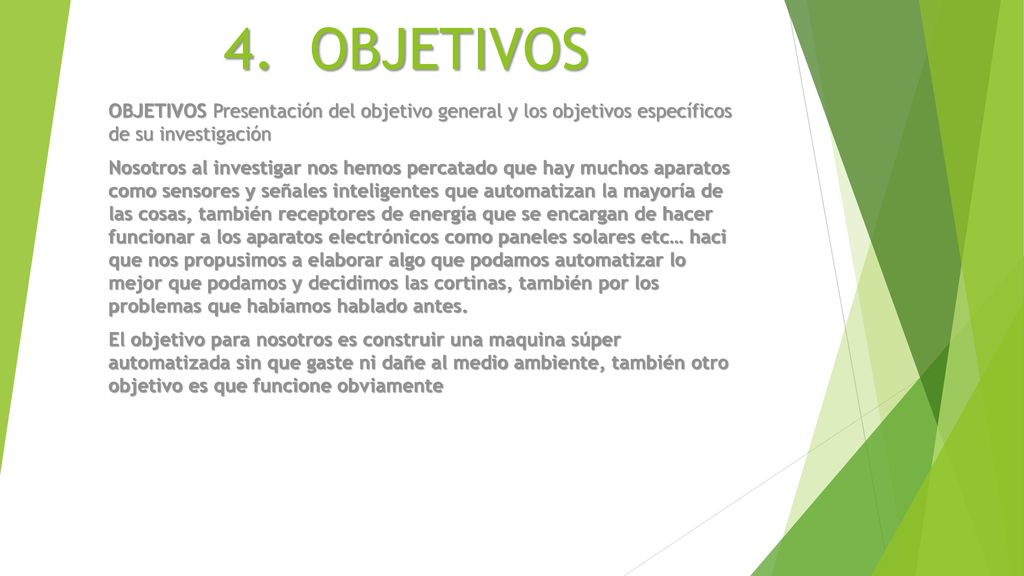 4. OBJETIVOS

OBJETIVOS Presentación del objetivo general y los objetivos específicos de su investigación

Nosotros al investigar nos hemos percatado que hay muchos aparatos como sensores y señales inteligentes que automatizan la mayoría de las cosas, también receptores de energía que se encargan de hacer funcionar a los aparatos electrónicos como paneles solares etc… haci que nos propusimos a elaborar algo que podamos automatizar lo mejor que podamos y decidimos las cortinas, también por los problemas que habíamos hablado antes.

El objetivo para nosotros es construir una maquina súper automatizada sin que gaste ni dañe al medio ambiente, también otro objetivo es que funcione obviamente